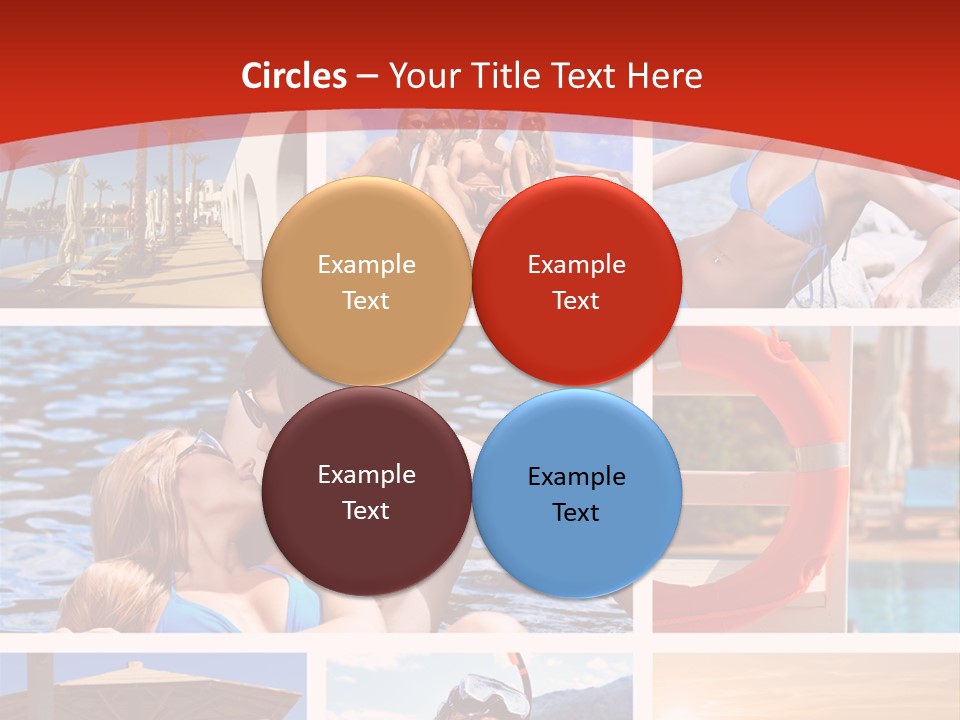 Circles – Your Title Text Here

Example Text

Example Text

Example Text

Example Text